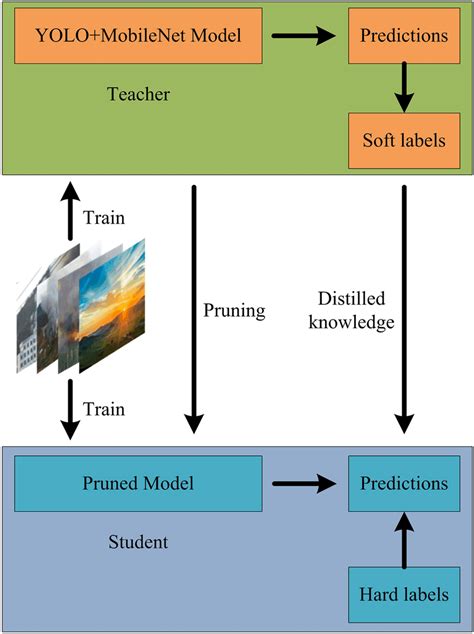 YOLO+MobileNet Model

Predictions

Teacher

Soft labels

Train

Pruning

Distilled knowledge

Train

Pruned Model

Predictions

Student

Hard labels